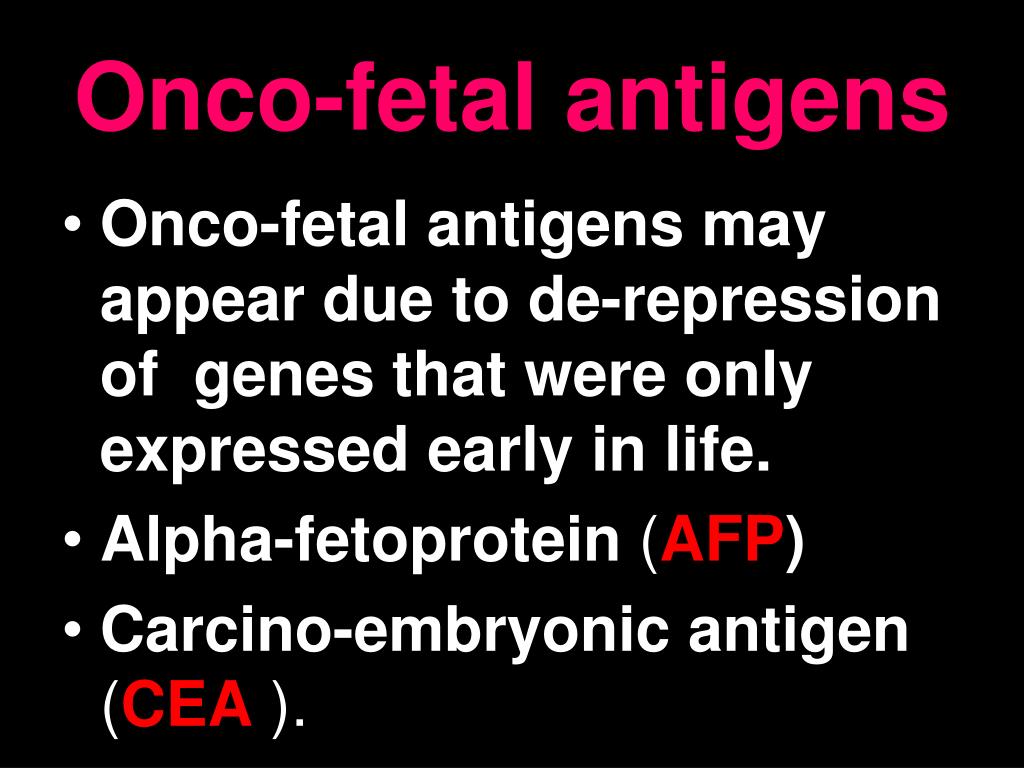 Onco-fetal antigens

• Onco-fetal antigens may appear due to de-repression of genes that were only expressed early in life.
• Alpha-fetoprotein (AFP)
• Carcino-embryonic antigen (CEA ).